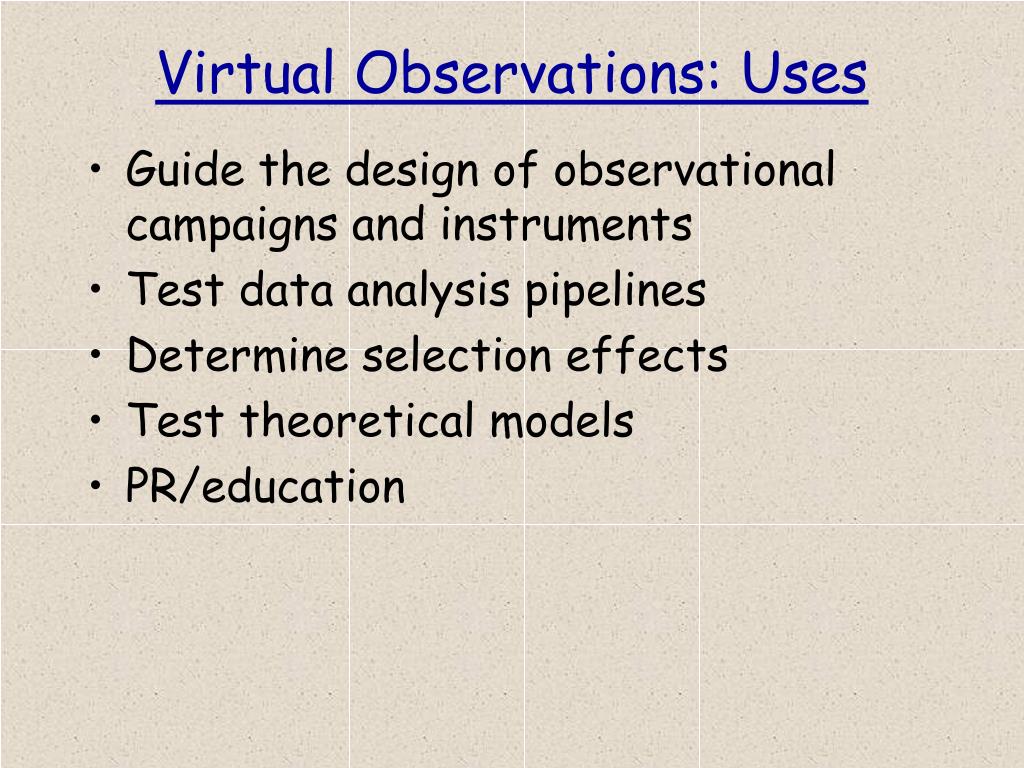 Virtual Observations: Uses

• Guide the design of observational campaigns and instruments
• Test data analysis pipelines
• Determine selection effects
• Test theoretical models
• PR/education